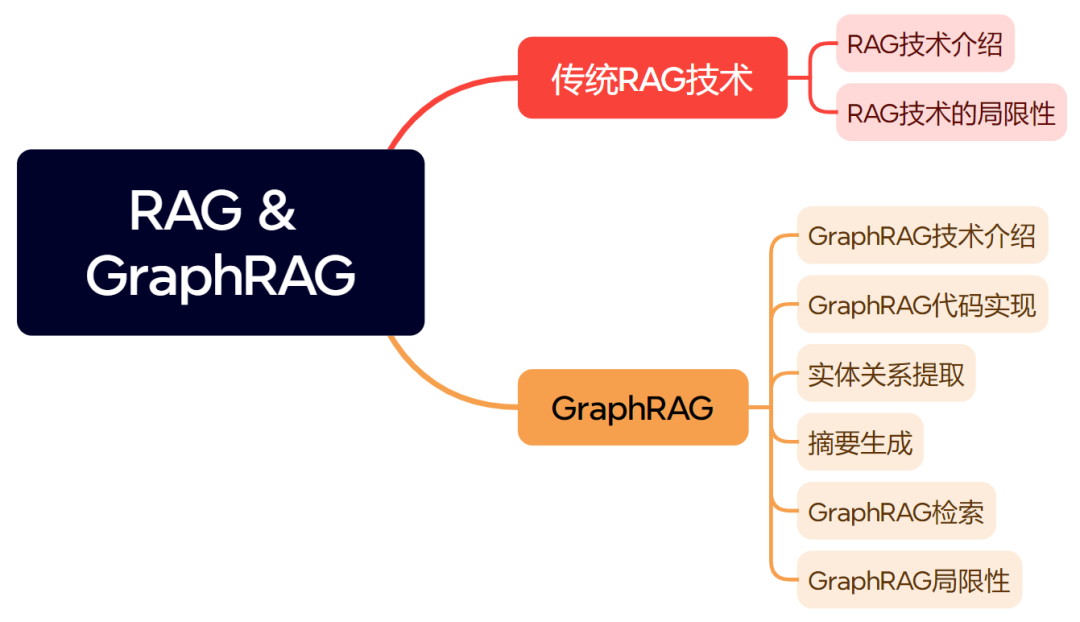 RAG & GraphRAG

传统RAG技术

RAG技术介绍

RAG技术的局限性

GraphRAG

GraphRAG技术介绍

GraphRAG代码实现

实体关系提取

摘要生成

GraphRAG检索

GraphRAG局限性